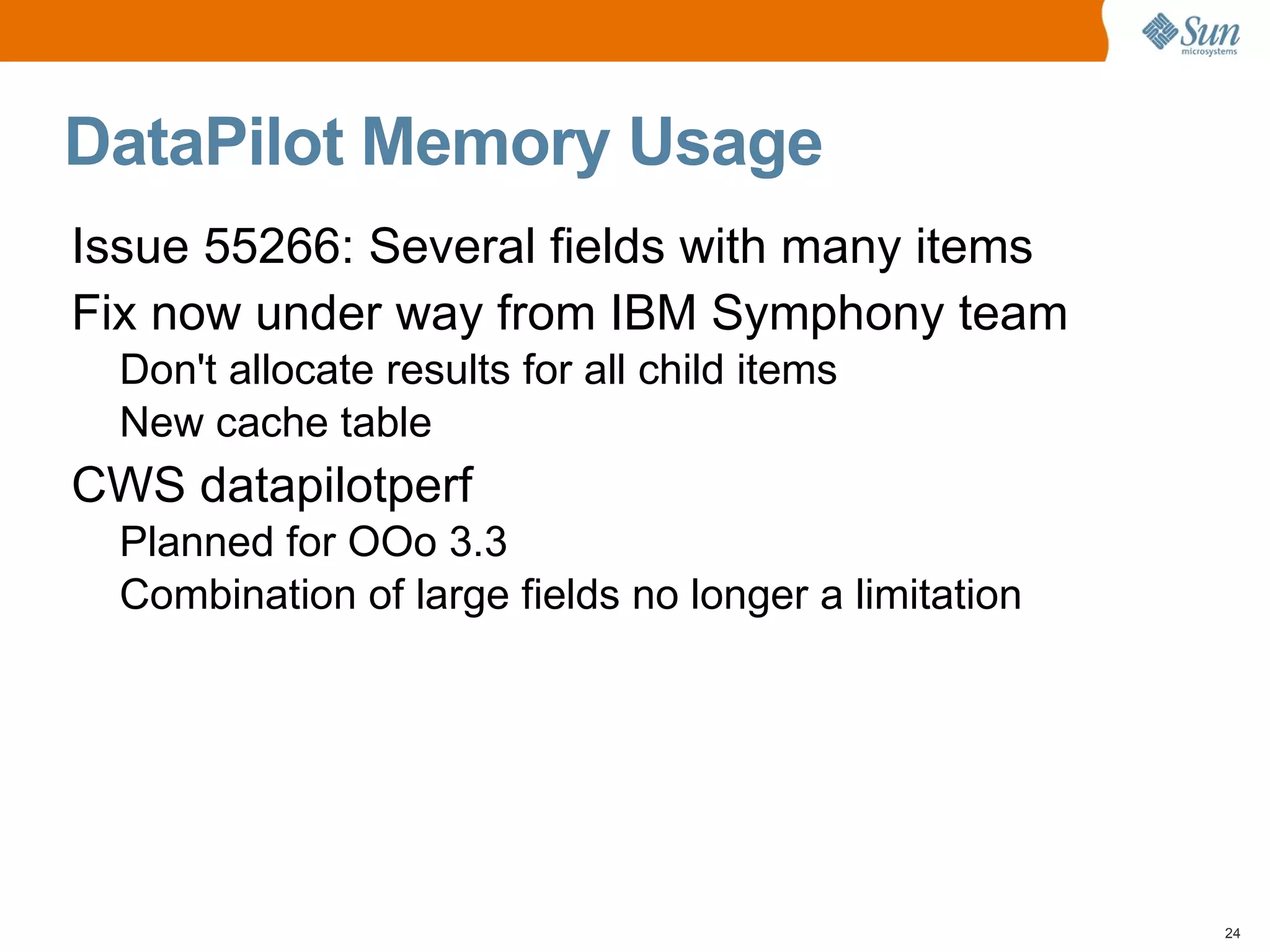 Sun
microsystems

DataPilot Memory Usage

Issue 55266: Several fields with many items

Fix now under way from IBM Symphony team

Don't allocate results for all child items

New cache table

CWS datapilotperf

Planned for OOo 3.3

Combination of large fields no longer a limitation

24